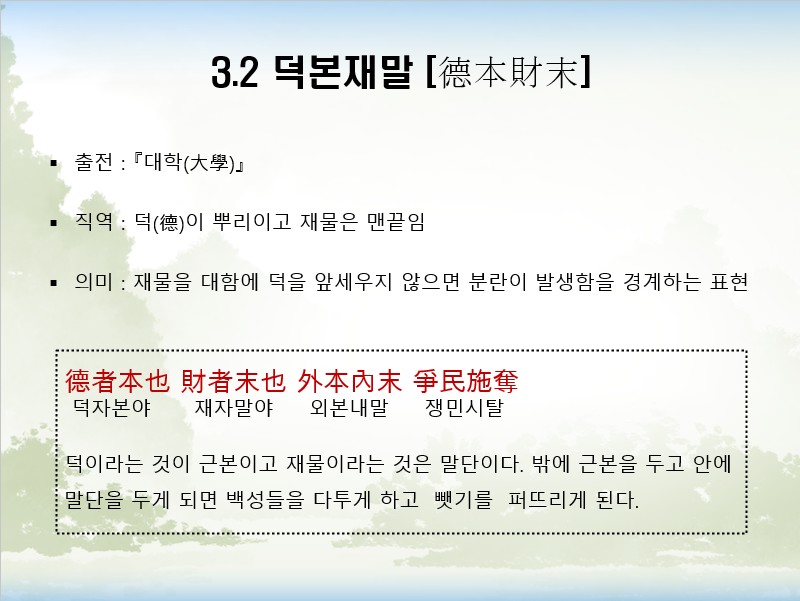 3.2 덕본재말 [德本財末]

▪ 출전 : 『대학(大學)』

▪ 직역 : 덕(德)이 뿌리이고 재물은 맨끝임

▪ 의미 : 재물을 대함에 덕을 앞세우지 않으면 분란이 발생함을 경계하는 표현

德者本也 財者末也 外本內末 爭民施奪
덕자본야 재자말야 외본내말 쟁민시탈

덕이라는 것이 근본이고 재물이라는 것은 말단이다. 밖에 근본을 두고 안에 말단을 두게 되면 백성들을 다투게 하고 뺏기를 퍼뜨리게 된다.